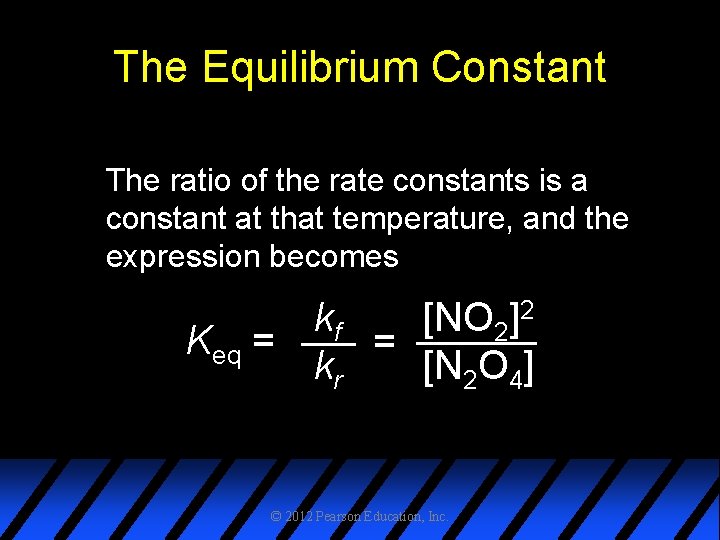 The Equilibrium Constant

The ratio of the rate constants is a constant at that temperature, and the expression becomes

$K_{eq} = \frac{k_f}{k_r} = \frac{[NO_2]^2}{[N_2O_4]}$

© 2012 Pearson Education, Inc.